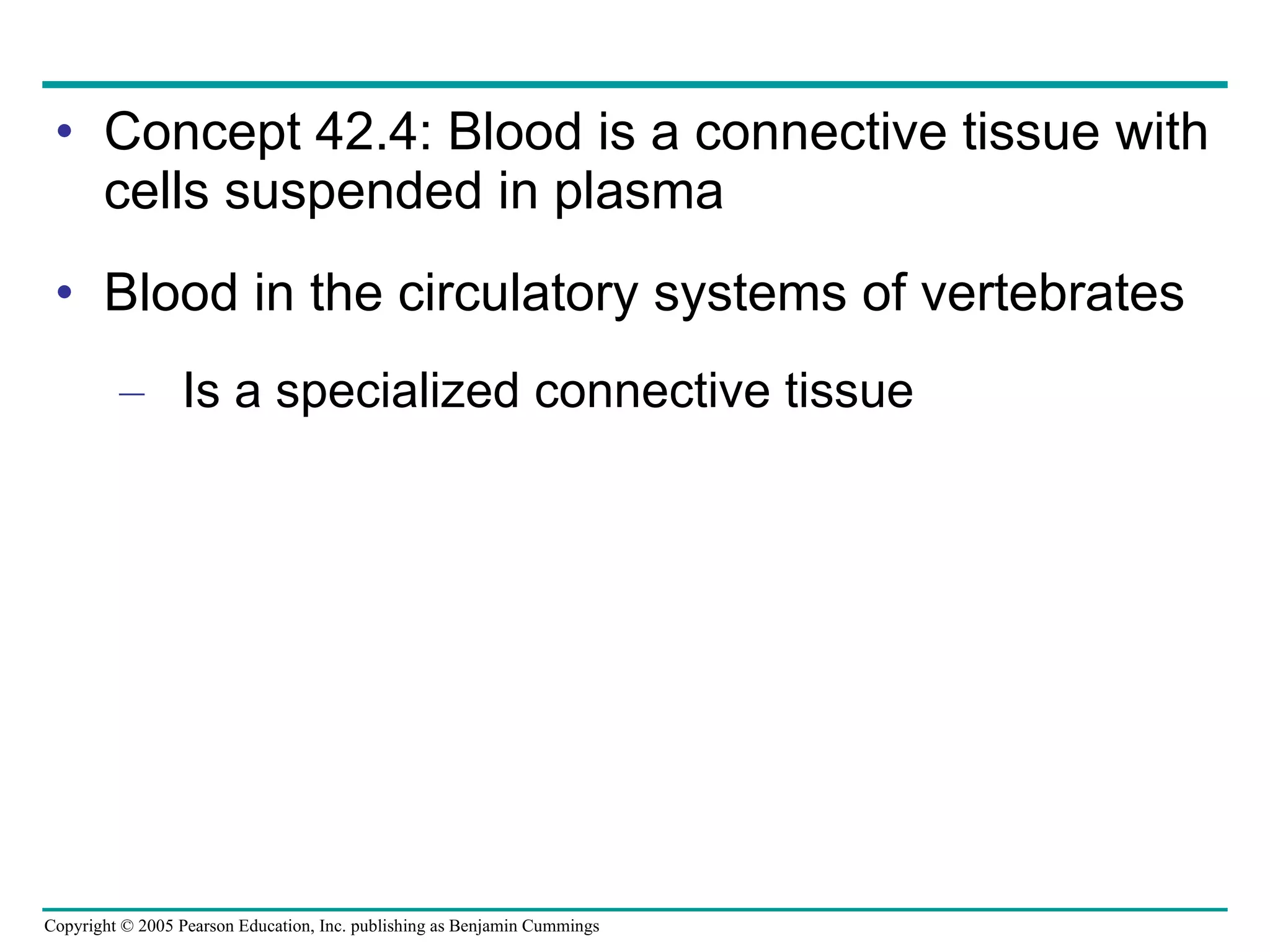 • Concept 42.4: Blood is a connective tissue with cells suspended in plasma

• Blood in the circulatory systems of vertebrates

– Is a specialized connective tissue

Copyright © 2005 Pearson Education, Inc. publishing as Benjamin Cummings